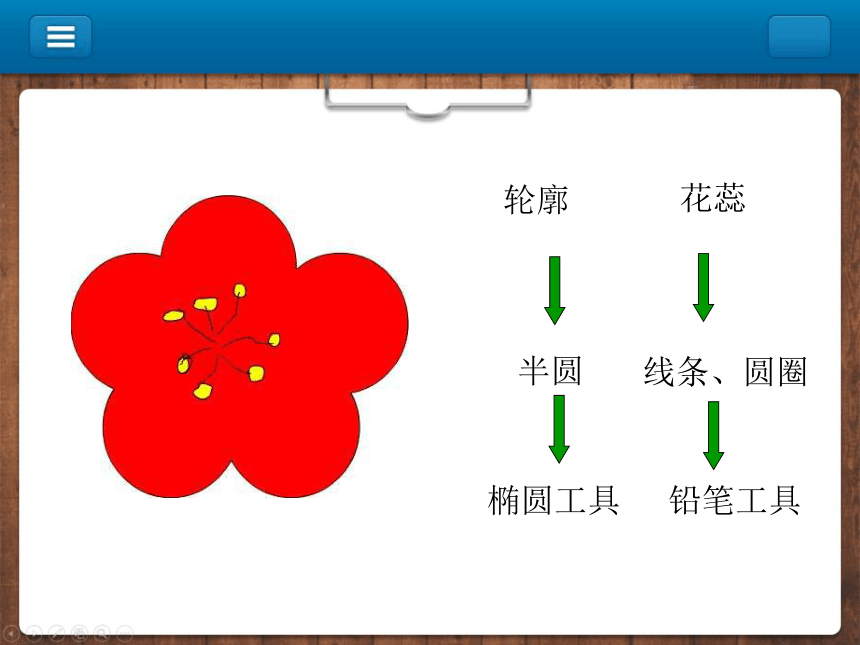 轮廓

半圆

椭圆工具

花蕊

线条、圆圈

铅笔工具